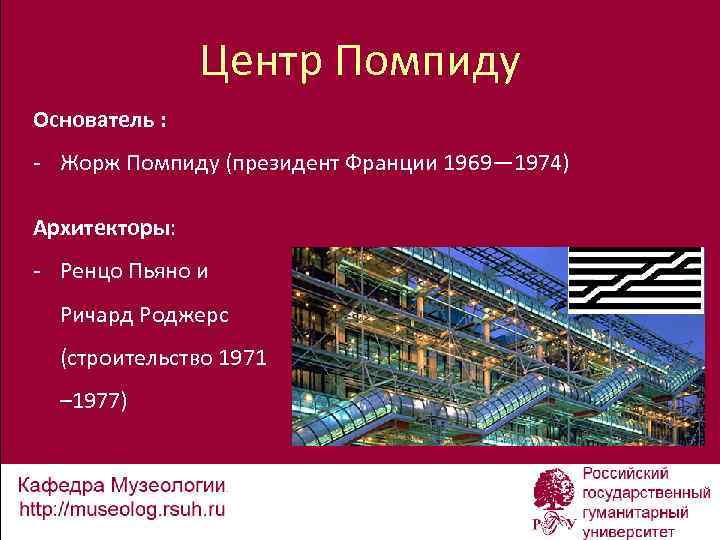 Центр Помпиду

Основатель :

- Жорж Помпиду (президент Франции 1969—1974)

Архитекторы:

- Ренцо Пьяно и Ричард Роджерс (строительство 1971 –1977)

Кафедра Музеологии
http://museolog.rsuh.ru

Российский государственный гуманитарный университет